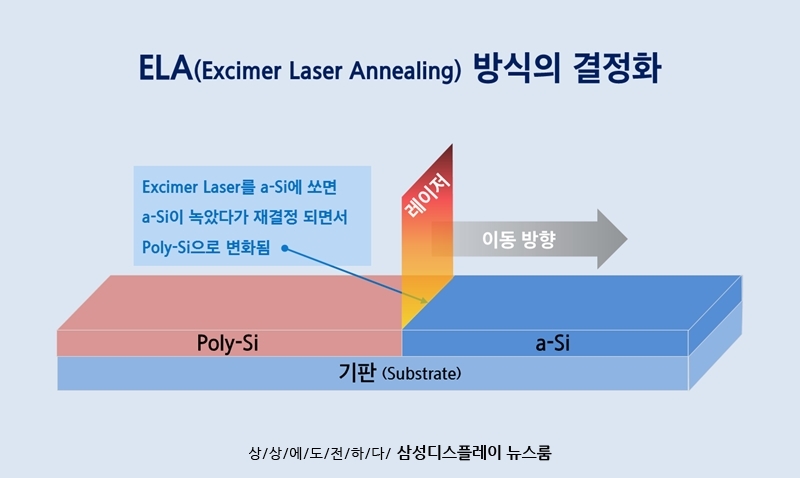 ELA(Excimer Laser Annealing) 방식의 결정화

Excimer Laser를 a-Si에 쏘면
a-Si이 녹았다가 재결정 되면서
Poly-Si으로 변화됨

레이저

이동 방향

Poly-Si

a-Si

기판 (Substrate)

상/상/에/도/전/하/다/ 삼성디스플레이 뉴스룸